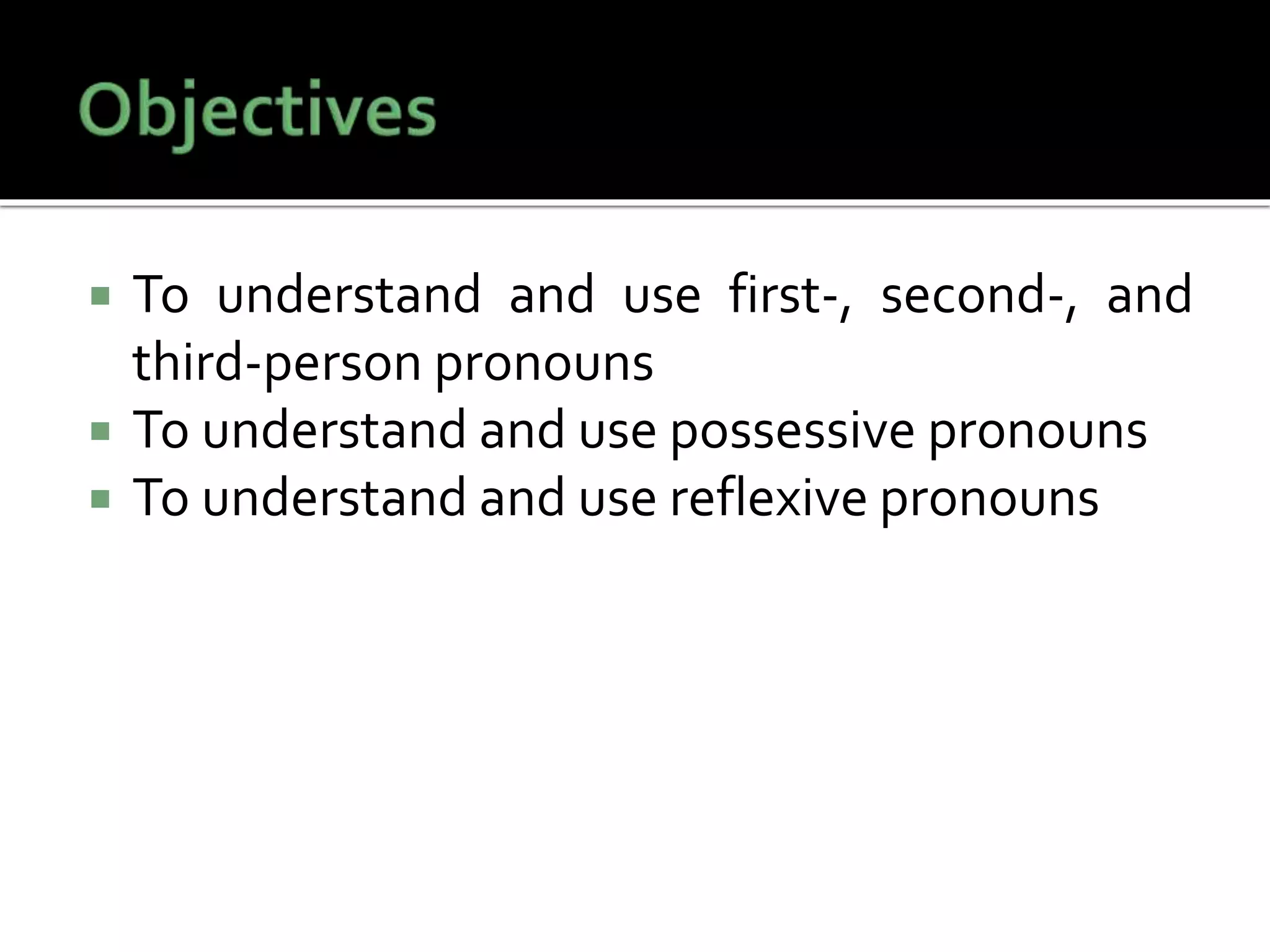 Objectives

▪ To understand and use first-, second-, and third-person pronouns
▪ To understand and use possessive pronouns
▪ To understand and use reflexive pronouns